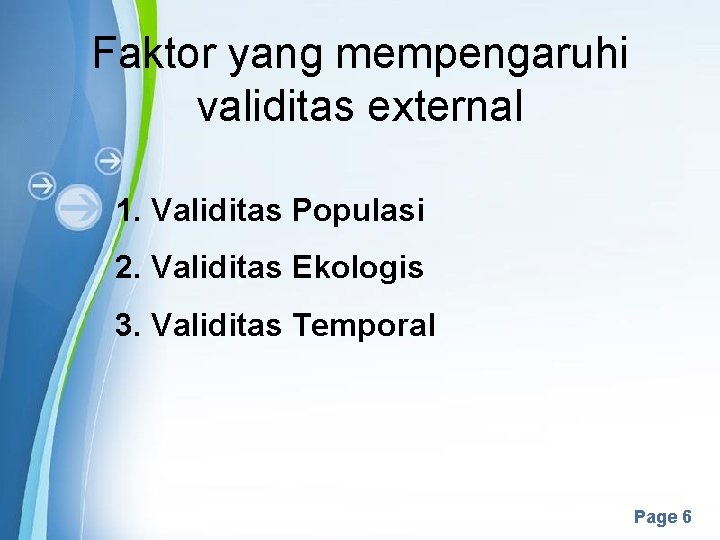 Faktor yang mempengaruhi validitas external

1. Validitas Populasi
2. Validitas Ekologis
3. Validitas Temporal

Page 6